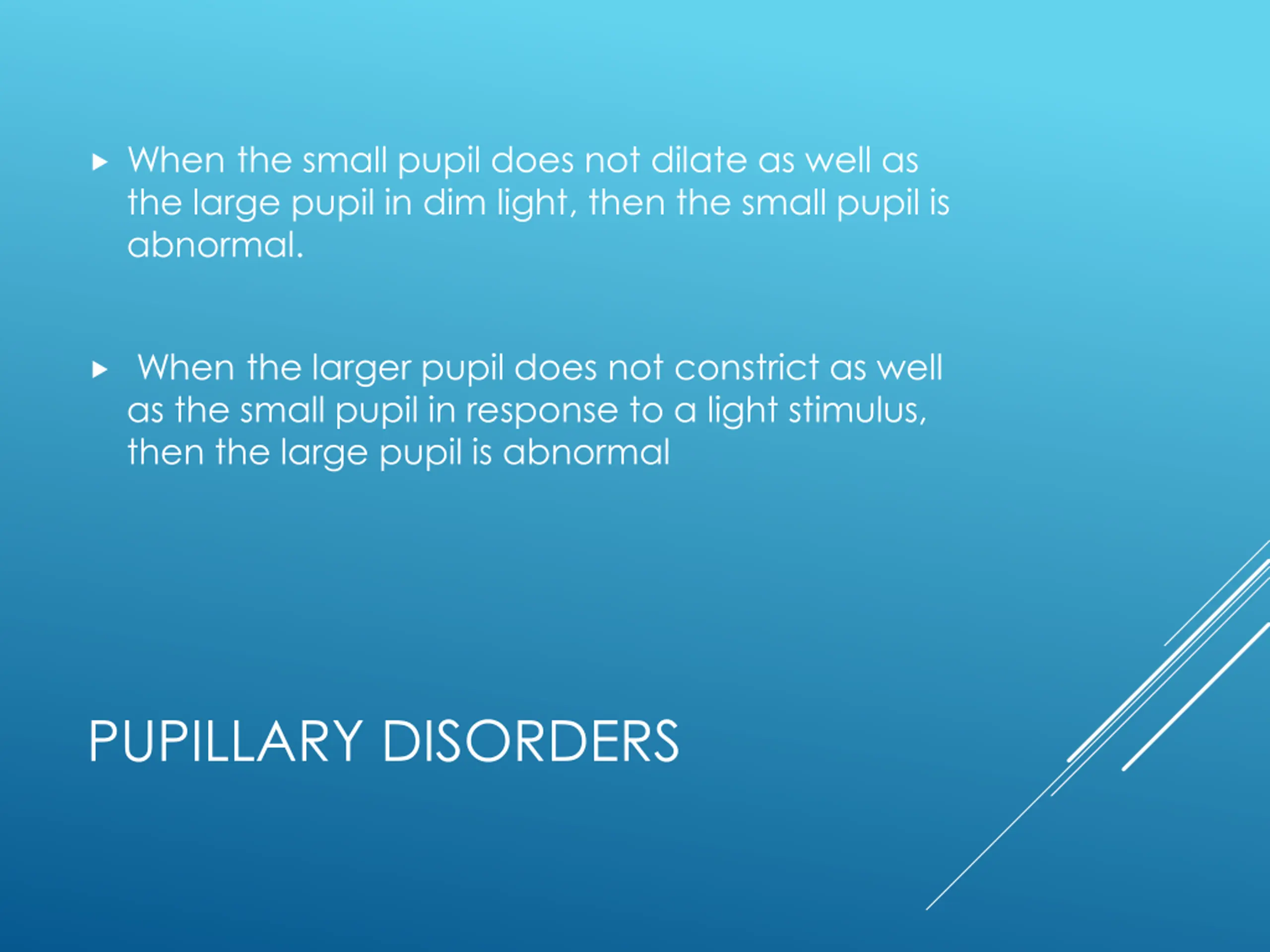 ▸ When the small pupil does not dilate as well as the large pupil in dim light, then the small pupil is abnormal.

▸ When the larger pupil does not constrict as well as the small pupil in response to a light stimulus, then the large pupil is abnormal

PUPILLARY DISORDERS